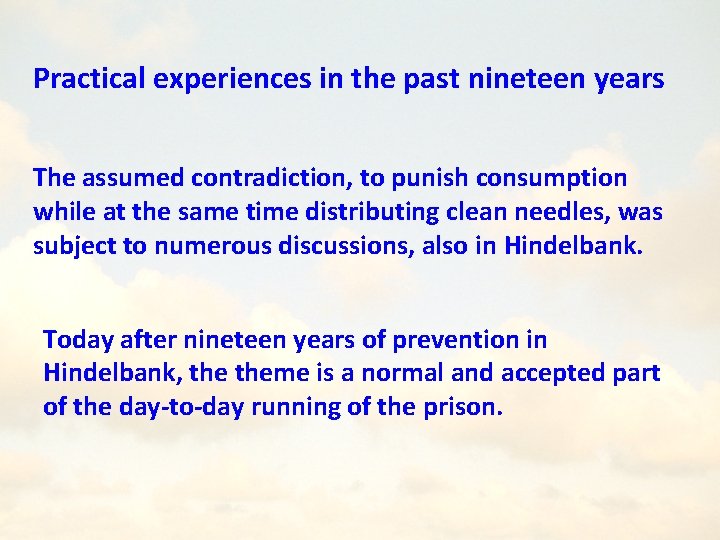 Practical experiences in the past nineteen years

The assumed contradiction, to punish consumption while at the same time distributing clean needles, was subject to numerous discussions, also in Hindelbank.

Today after nineteen years of prevention in Hindelbank, the theme is a normal and accepted part of the day-to-day running of the prison.